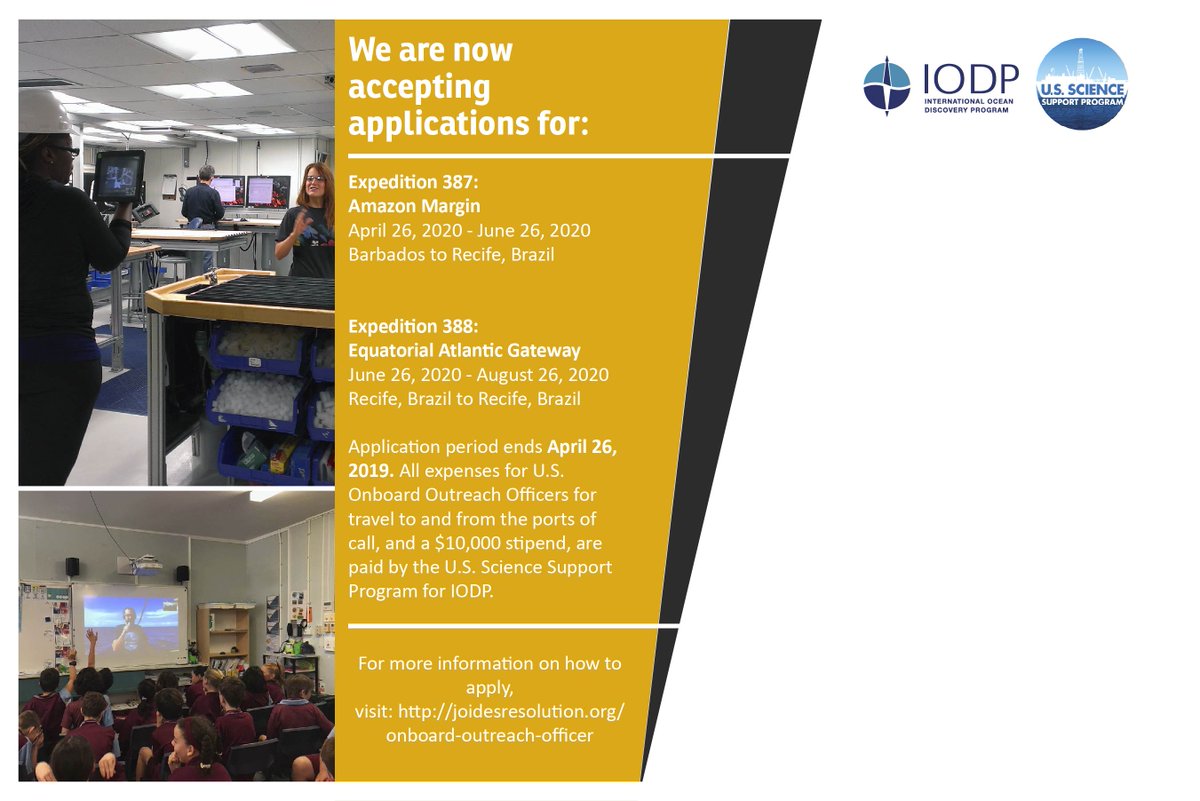 We are now accepting applications for:

Expedition 387:
Amazon Margin
April 26, 2020 - June 26, 2020
Barbados to Recife, Brazil

Expedition 388:
Equatorial Atlantic Gateway
June 26, 2020 - August 26, 2020
Recife, Brazil to Recife, Brazil

Application period ends April 26, 2019. All expenses for U.S. Onboard Outreach Officers for travel to and from the ports of call, and a $10,000 stipend, are paid by the U.S. Science Support Program for IODP.

For more information on how to apply,
visit: http://joidesresolution.org/onboard-outreach-officer

IODP
INTERNATIONAL OCEAN DISCOVERY PROGRAM

U.S. SCIENCE
SUPPORT PROGRAM